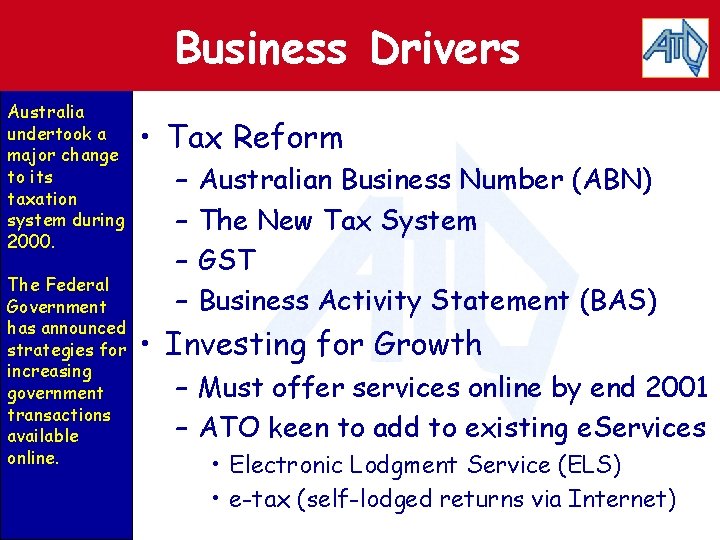 Business Drivers

ATO

Australia undertook a major change to its taxation system during 2000.

The Federal Government has announced strategies for increasing government transactions available online.

• Tax Reform
– Australian Business Number (ABN)
– The New Tax System
– GST
– Business Activity Statement (BAS)
• Investing for Growth
– Must offer services online by end 2001
– ATO keen to add to existing eServices
• Electronic Lodgment Service (ELS)
• e-tax (self-lodged returns via Internet)